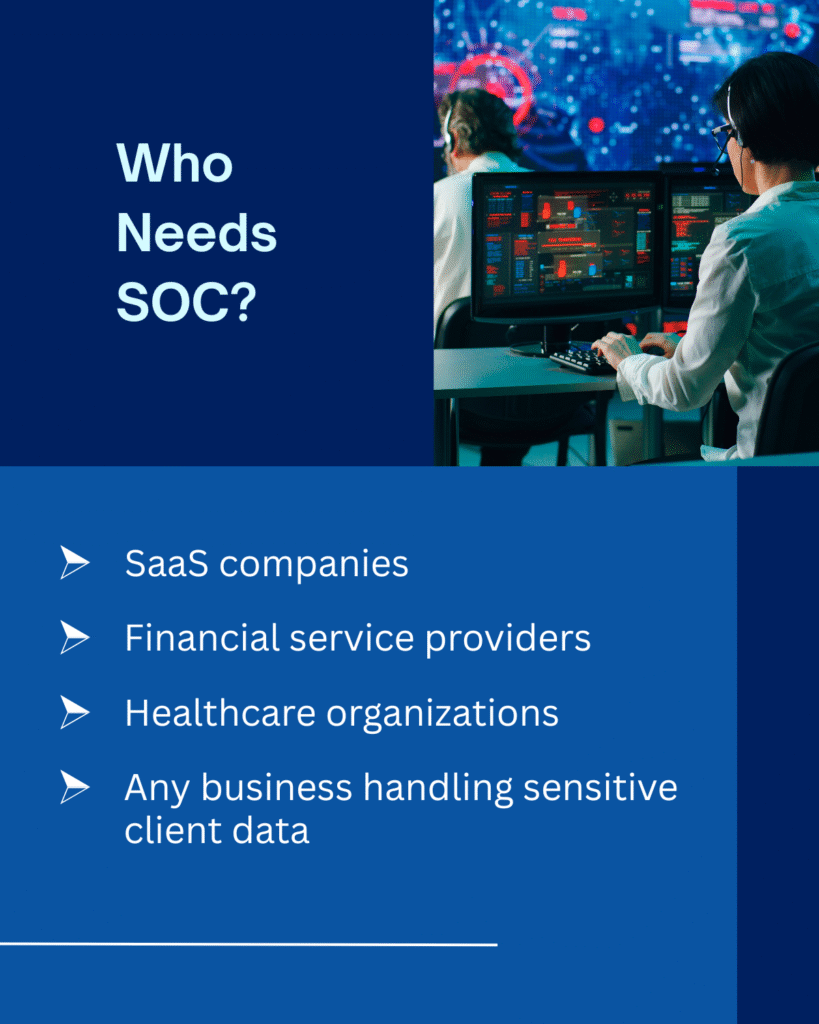 Who Needs SOC?

SaaS companies

Financial service providers

Healthcare organizations

Any business handling sensitive client data